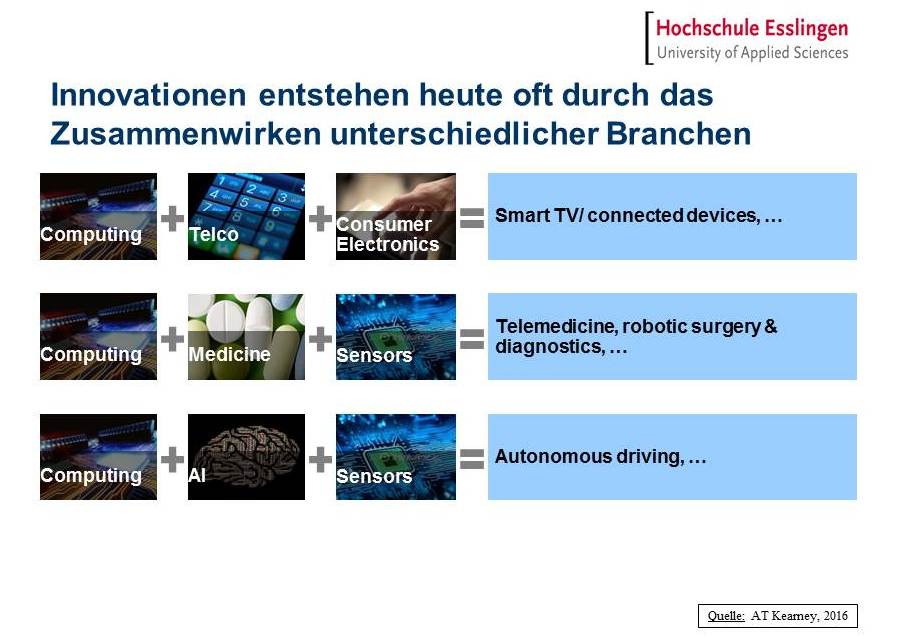 Hochschule Esslingen
University of Applied Sciences

Innovationen entstehen heute oft durch das Zusammenwirken unterschiedlicher Branchen

Computing + Telco + Consumer Electronics = Smart TV/ connected devices, …

Computing + Medicine + Sensors = Telemedicine, robotic surgery & diagnostics, …

Computing + AI + Sensors = Autonomous driving, …

Quelle: AT Kearney, 2016